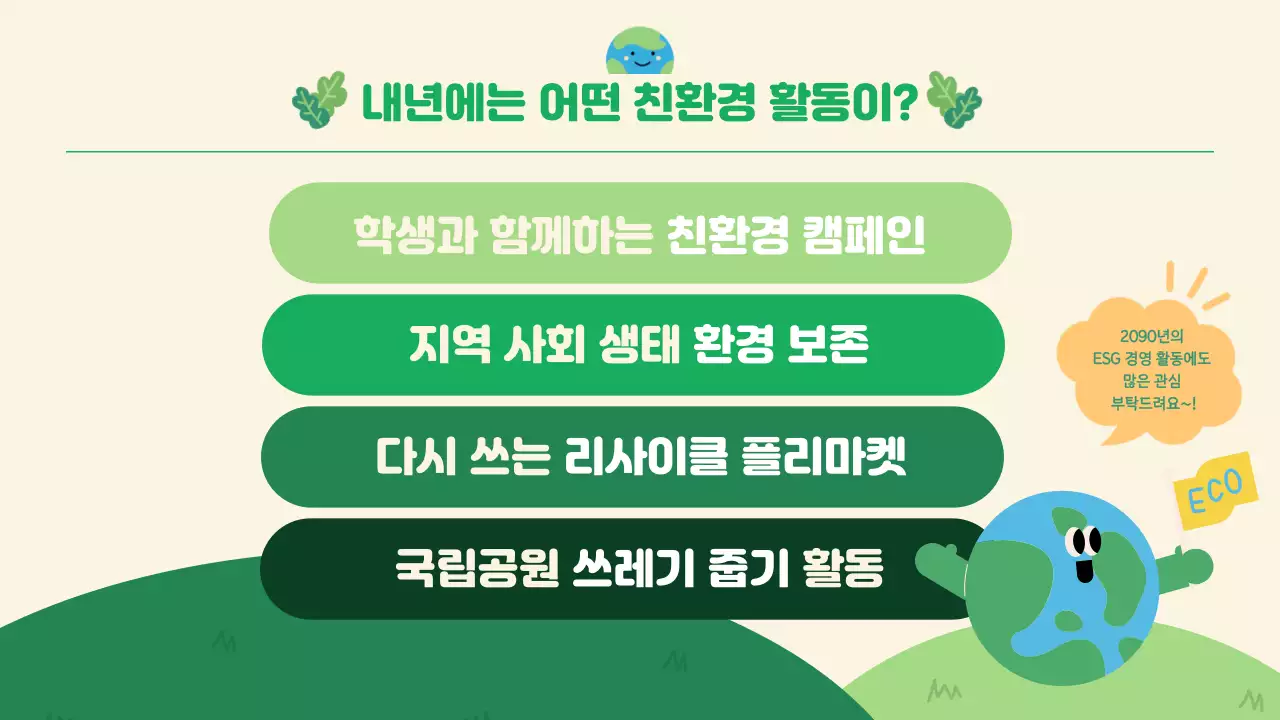 내년에는 어떤 친환경 활동이?

학생과 함께하는 친환경 캠페인

지역 사회 생태 환경 보존

다시 쓰는 리사이클 플리마켓

국립공원 쓰레기 줍기 활동

2090년의
ESG 경영 활동에도
많은 관심
부탁드려요~!

ECO